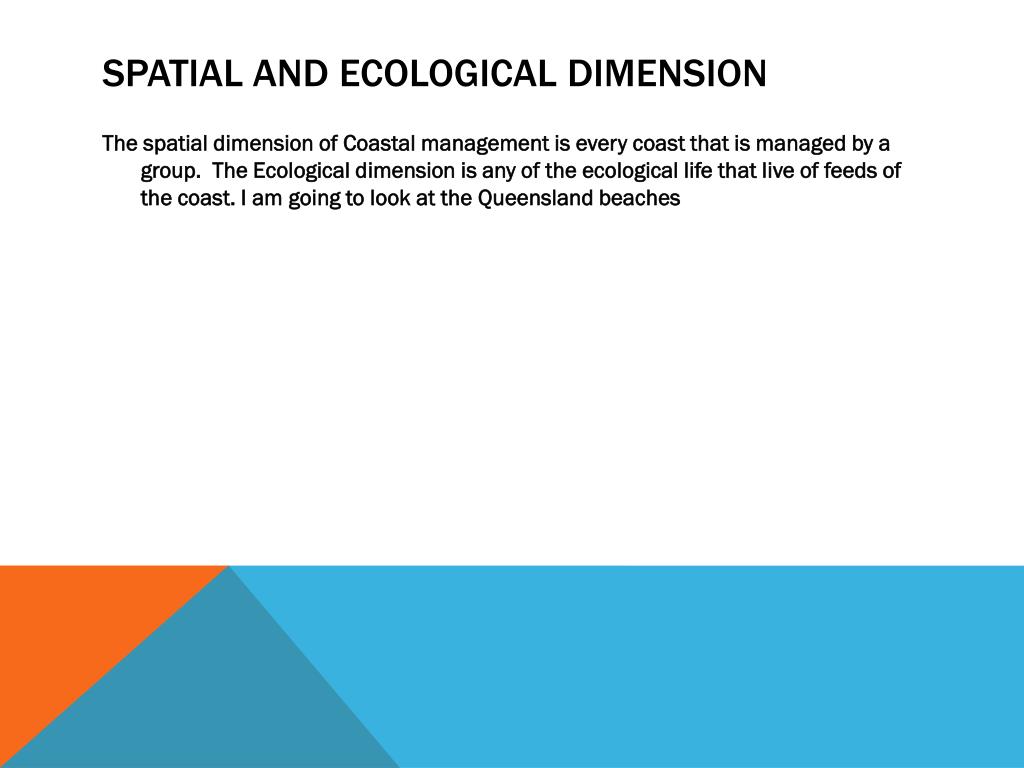 SPATIAL AND ECOLOGICAL DIMENSION

The spatial dimension of Coastal management is every coast that is managed by a group. The Ecological dimension is any of the ecological life that live of feeds of the coast. I am going to look at the Queensland beaches